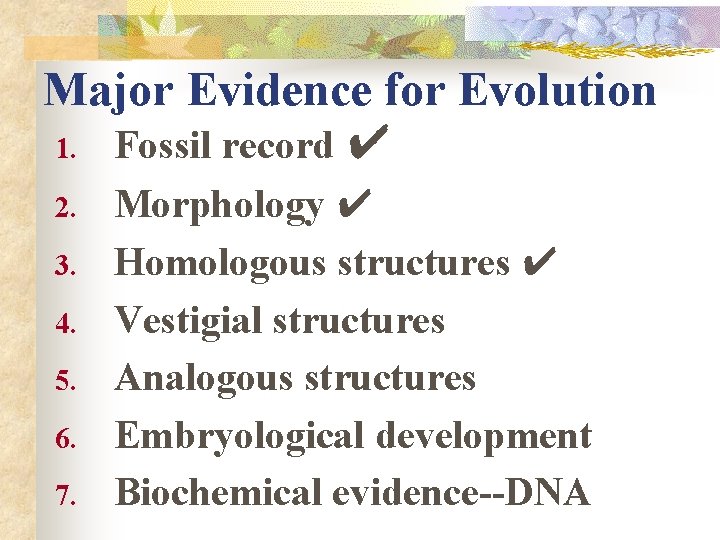 Major Evidence for Evolution

1. Fossil record ✔
2. Morphology ✔
3. Homologous structures ✔
4. Vestigial structures
5. Analogous structures
6. Embryological development
7. Biochemical evidence--DNA